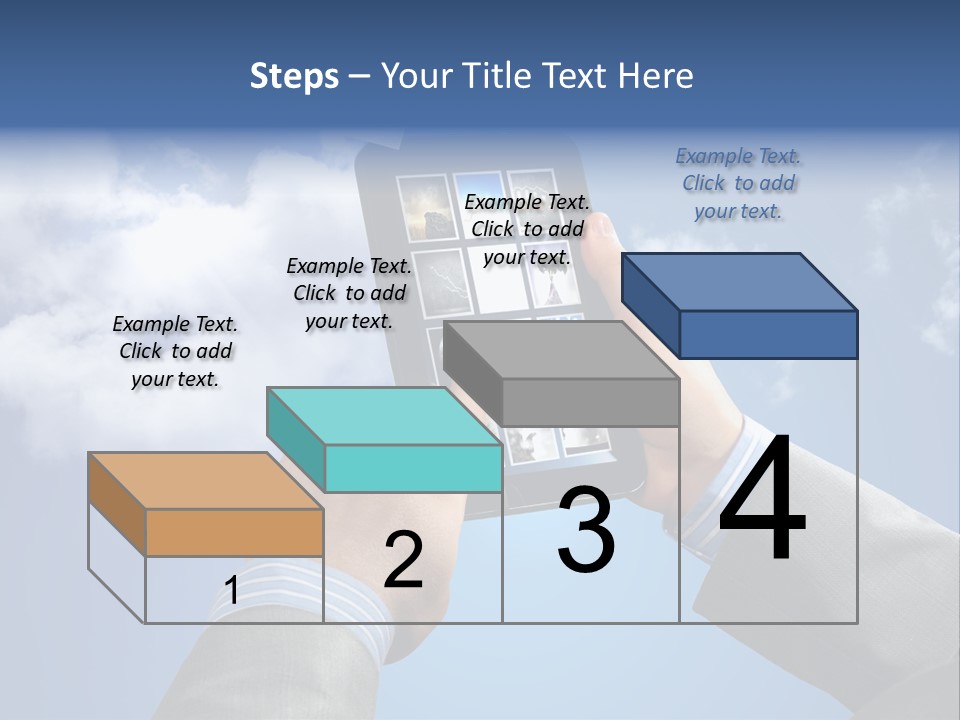 Steps – Your Title Text Here

Example Text. Click to add your text.

Example Text. Click to add your text.

Example Text. Click to add your text.

Example Text. Click to add your text.

1

2

3

4